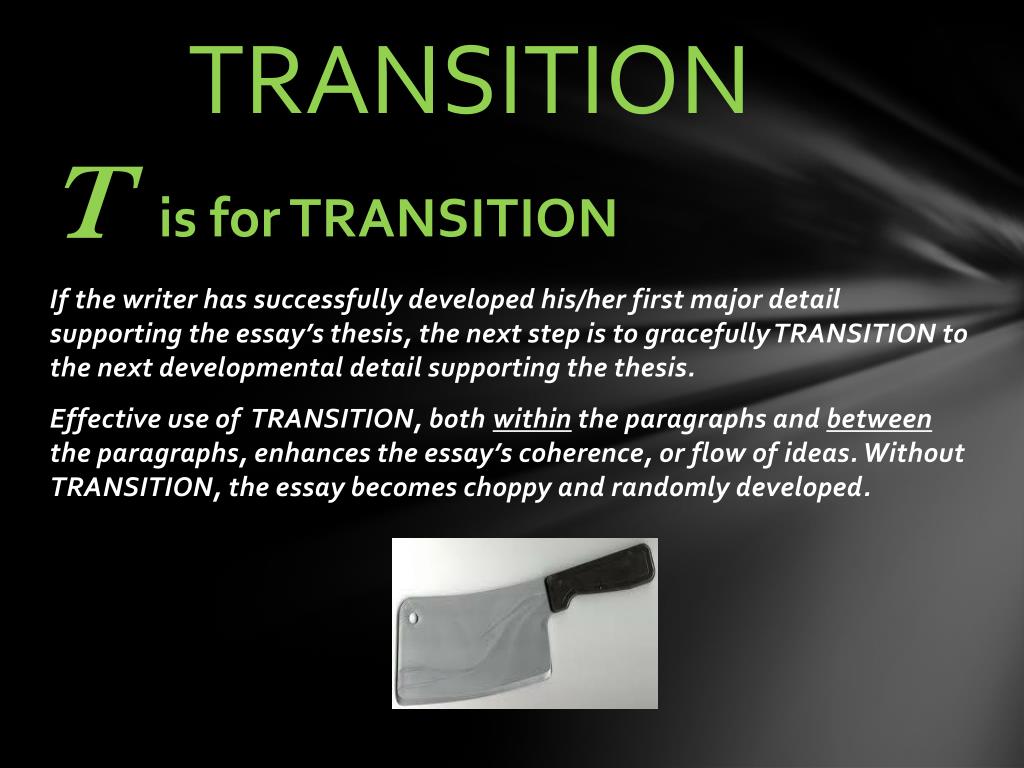 TRANSITION

T is for TRANSITION

If the writer has successfully developed his/her first major detail supporting the essay's thesis, the next step is to gracefully TRANSITION to the next developmental detail supporting the thesis.

Effective use of TRANSITION, both within the paragraphs and between the paragraphs, enhances the essay's coherence, or flow of ideas. Without TRANSITION, the essay becomes choppy and randomly developed.